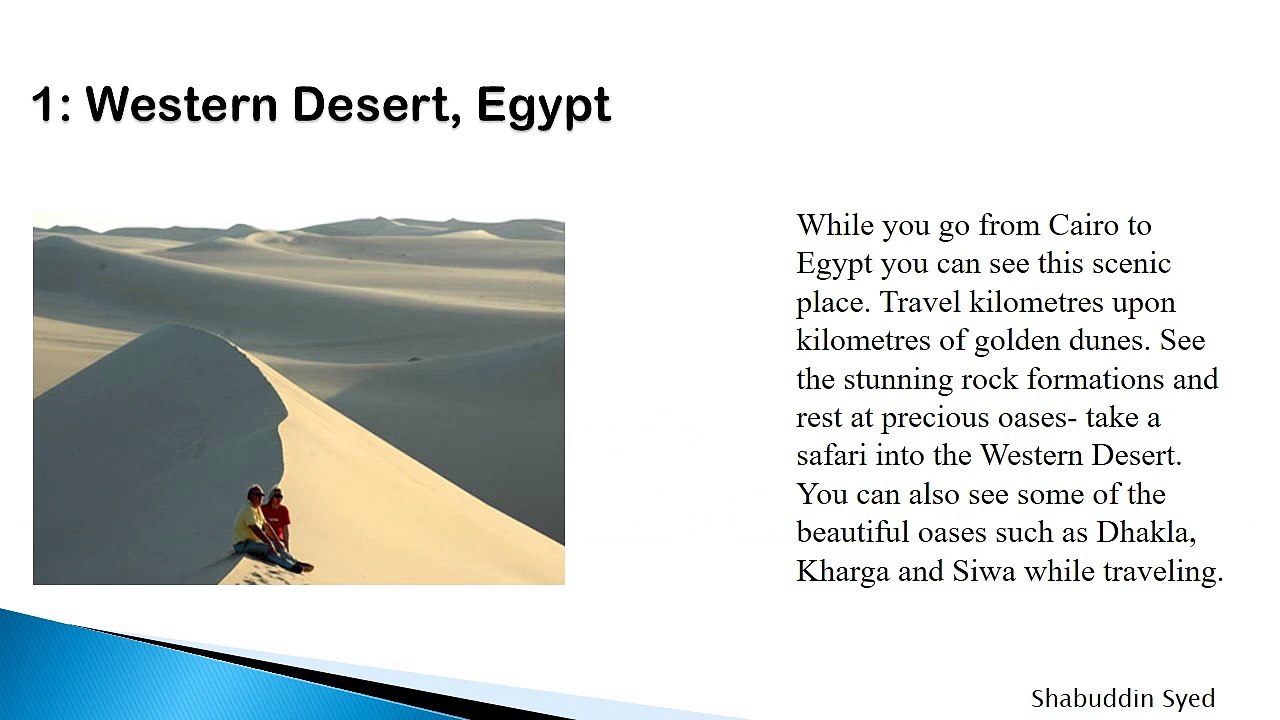 1: Western Desert, Egypt

While you go from Cairo to Egypt you can see this scenic place. Travel kilometres upon kilometres of golden dunes. See the stunning rock formations and rest at precious oases- take a safari into the Western Desert. You can also see some of the beautiful oases such as Dhakla, Kharga and Siwa while traveling.

Shabuddin Syed